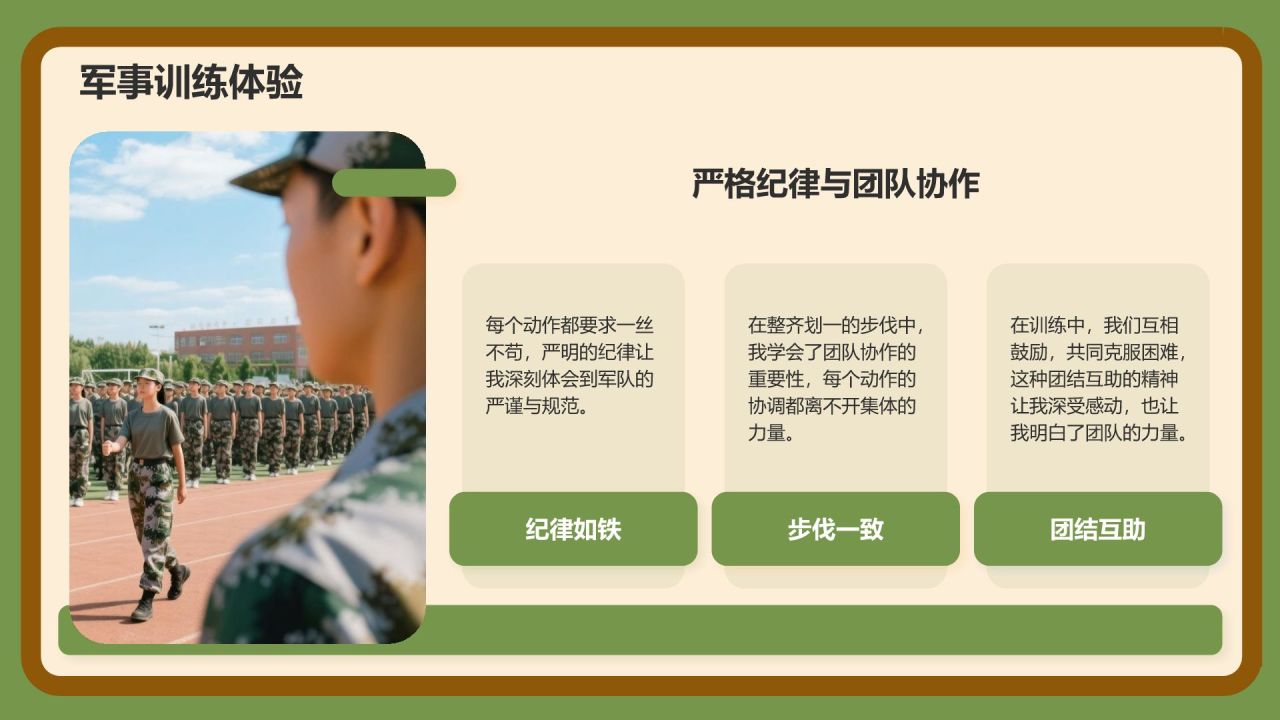 军事训练体验

严格纪律与团队协作

每个动作都要求一丝不苟，严明的纪律让我深刻体会到军队的严谨与规范。

纪律如铁

在整齐划一的步伐中，我学会了团队协作的重要性，每个动作的协调都离不开集体的力量。

步伐一致

在训练中，我们互相鼓励，共同克服困难，这种团结互助的精神让我深受感动，也让我明白了团队的力量。

团结互助